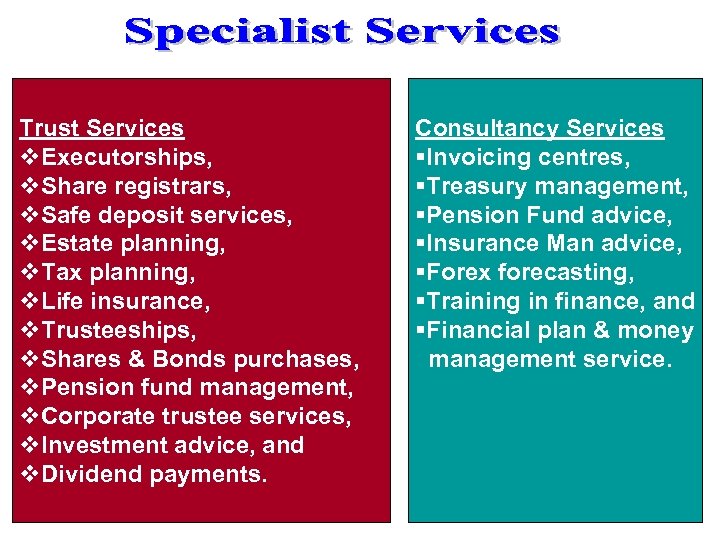 Specialist Services

Trust Services
❖Executorships,
❖Share registrars,
❖Safe deposit services,
❖Estate planning,
❖Tax planning,
❖Life insurance,
❖Trusteeships,
❖Shares & Bonds purchases,
❖Pension fund management,
❖Corporate trustee services,
❖Investment advice, and
❖Dividend payments.

Consultancy Services
▪Invoicing centres,
▪Treasury management,
▪Pension Fund advice,
▪Insurance Man advice,
▪Forex forecasting,
▪Training in finance, and
▪Financial plan & money management service.